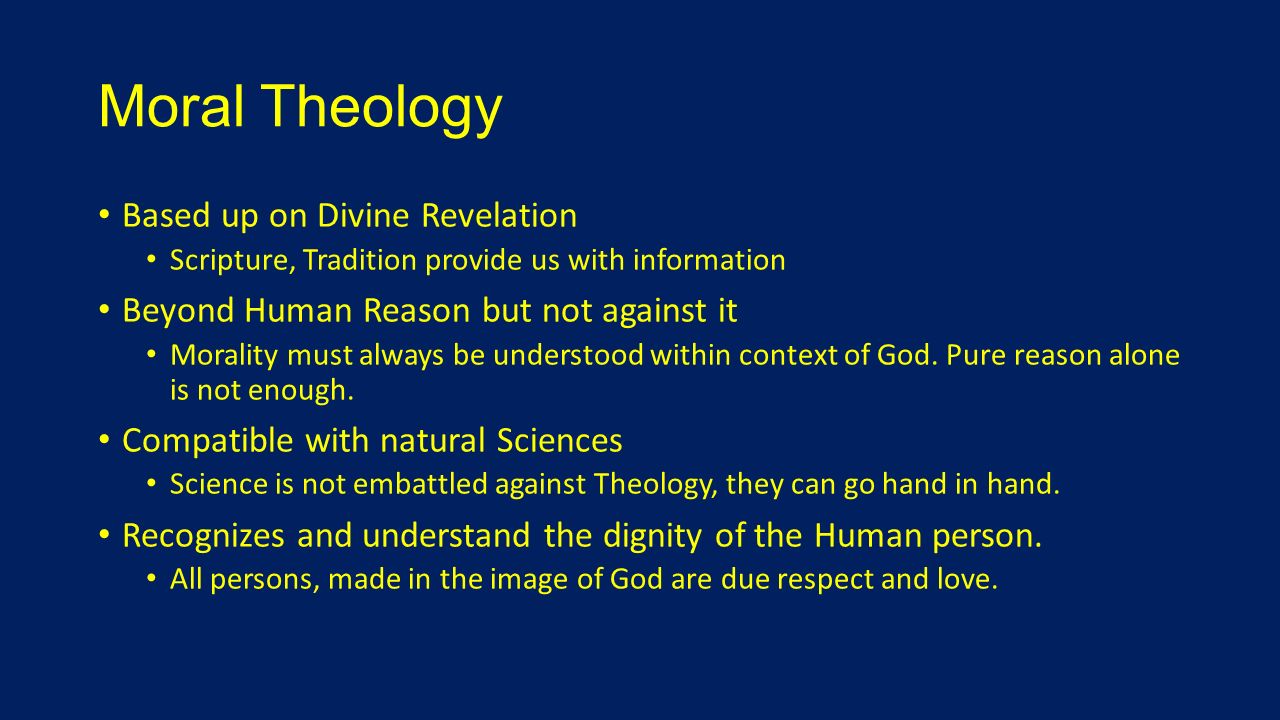 Moral Theology

• Based up on Divine Revelation
  • Scripture, Tradition provide us with information
• Beyond Human Reason but not against it
  • Morality must always be understood within context of God. Pure reason alone is not enough.
• Compatible with natural Sciences
  • Science is not embattled against Theology, they can go hand in hand.
• Recognizes and understand the dignity of the Human person.
  • All persons, made in the image of God are due respect and love.